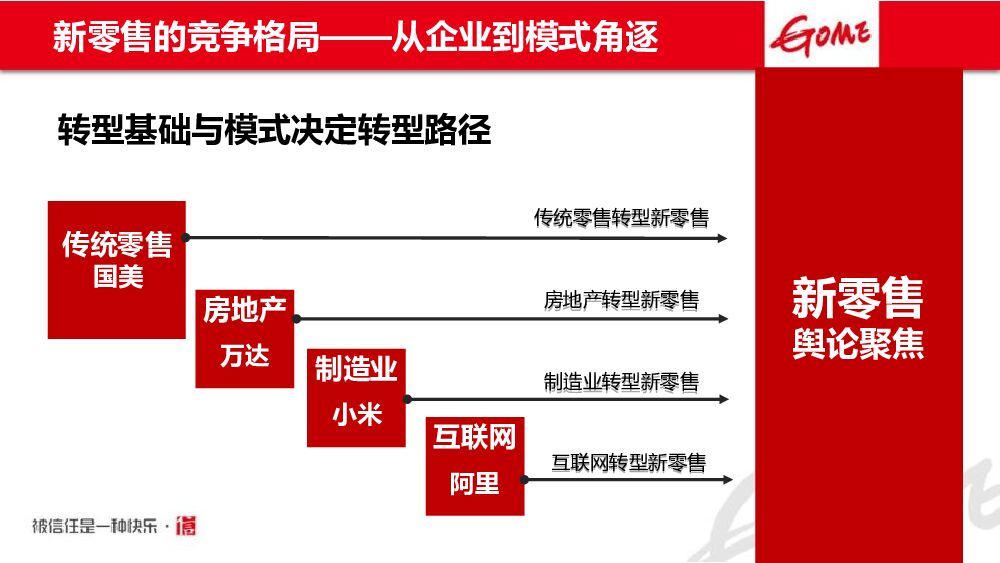 新零售的竞争格局——从企业到模式角逐

GOME

转型基础与模式决定转型路径

传统零售
国美

传统零售转型新零售

房地产
万达

房地产转型新零售

制造业
小米

制造业转型新零售

互联网
阿里

互联网转型新零售

新零售
舆论聚焦

被信任是一种快乐 · 信